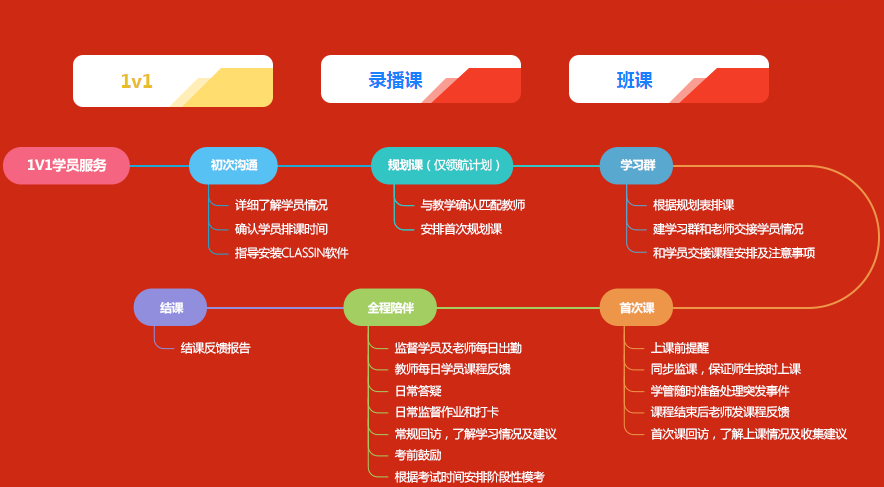 1v1

录播课

班课

1V1学员服务

初次沟通

详细了解学员情况

确认学员排课时间

指导安装CLASSIN软件

规划课（仅领航计划）

与教学确认匹配教师

安排首次规划课

学习群

根据规划表排课

建学习群和老师交接学员情况

和学员交接课程安排及注意事项

首次课

上课前提醒

同步监课，保证师生按时上课

学管随时准备处理突发事件

课程结束后老师发课程反馈

首次课回访，了解上课情况及收集建议

全程陪伴

监督学员及老师每日出勤

教师每日学员课程反馈

日常答疑

日常监督作业和打卡

常规回访，了解学习情况及建议

考前鼓励

根据考试时间安排阶段性模考

结课

结课反馈报告